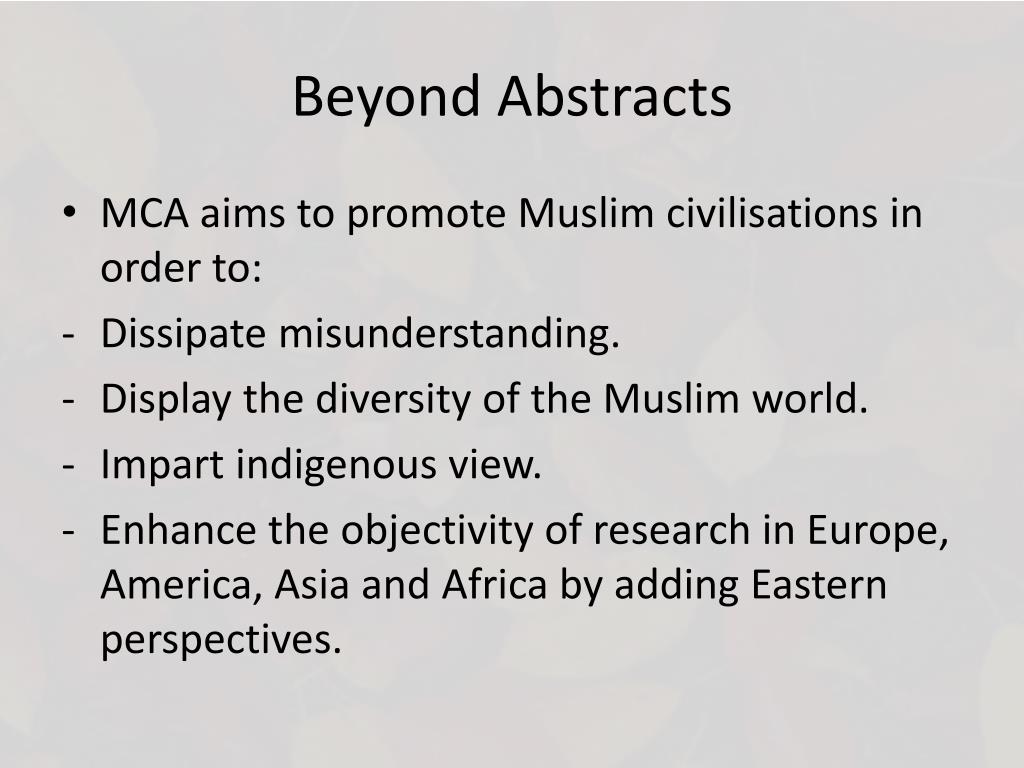 Beyond Abstracts

• MCA aims to promote Muslim civilisations in order to:
- Dissipate misunderstanding.
- Display the diversity of the Muslim world.
- Impart indigenous view.
- Enhance the objectivity of research in Europe, America, Asia and Africa by adding Eastern perspectives.